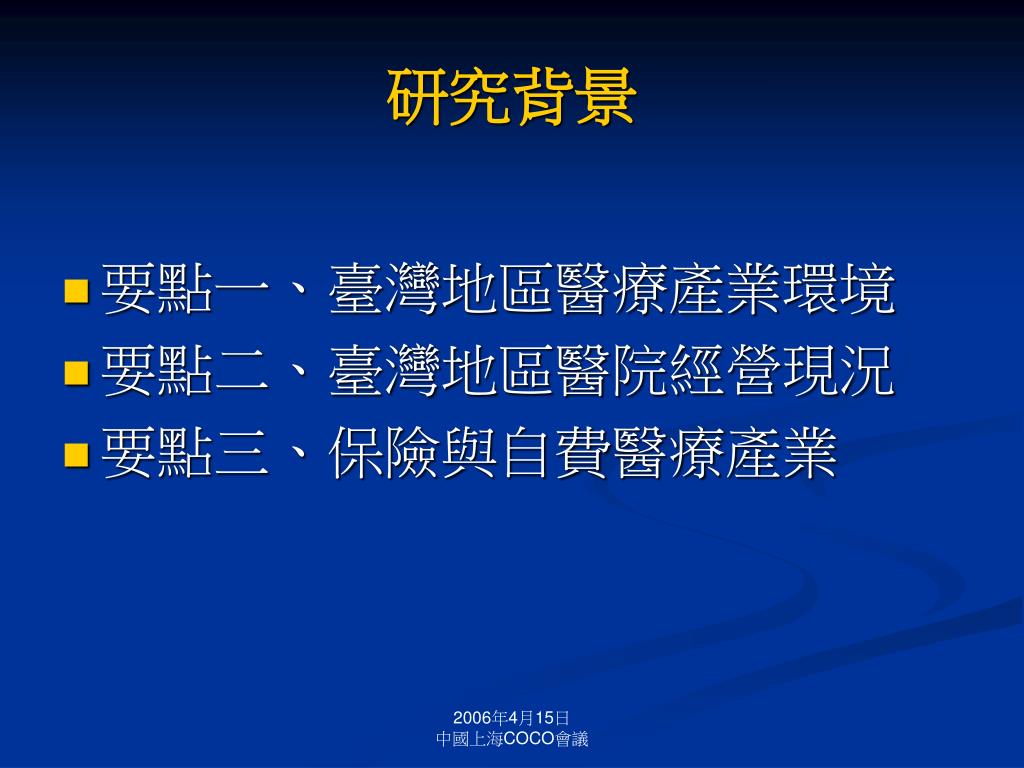 研究背景

要點一、臺灣地區醫療產業環境
要點二、臺灣地區醫院經營現況
要點三、保險與自費醫療產業

2006年4月15日
中國上海COCO會議